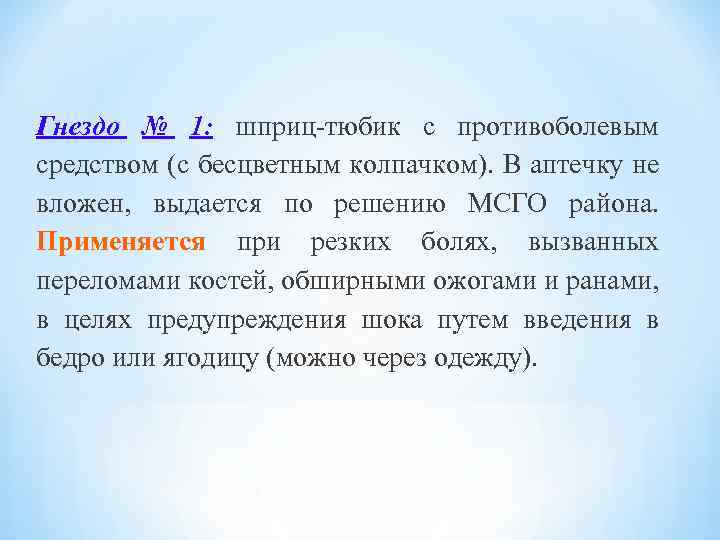 Гнездо № 1: шприц-тюбик с противоболевым средством (с бесцветным колпачком). В аптечку не вложен, выдается по решению МСГО района. Применяется при резких болях, вызванных переломами костей, обширными ожогами и ранами, в целях предупреждения шока путем введения в бедро или ягодицу (можно через одежду).